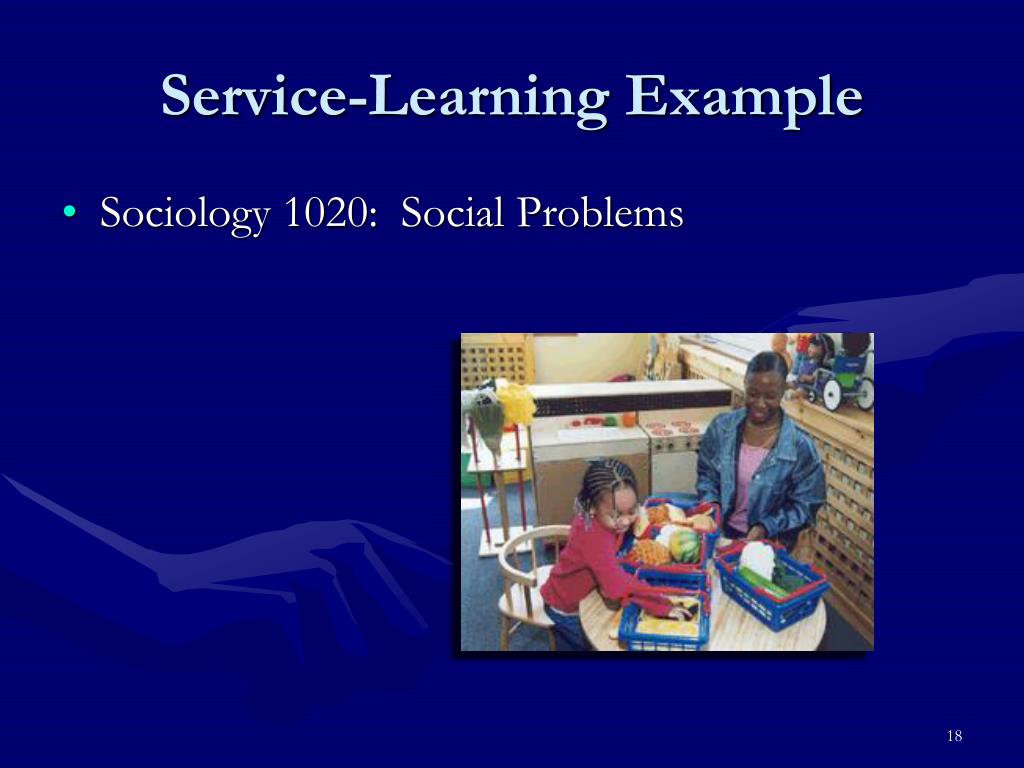 Service-Learning Example

• Sociology 1020: Social Problems

18